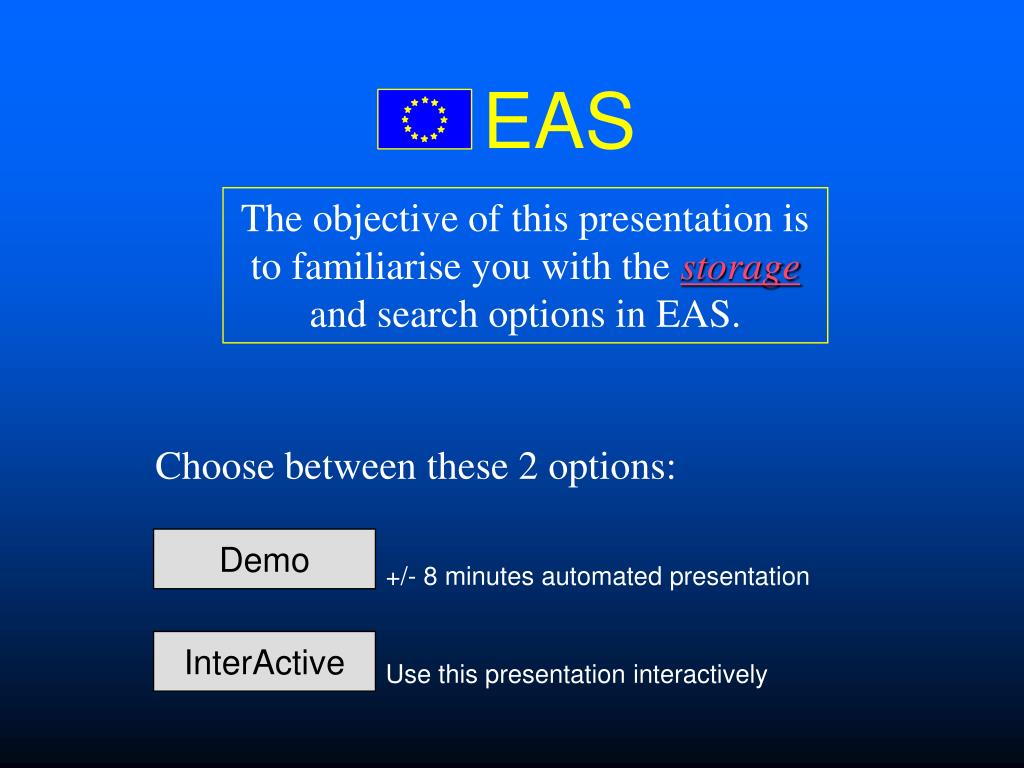 EAS

The objective of this presentation is to familiarise you with the storage and search options in EAS.

Choose between these 2 options:

Demo

+/- 8 minutes automated presentation

InterActive

Use this presentation interactively